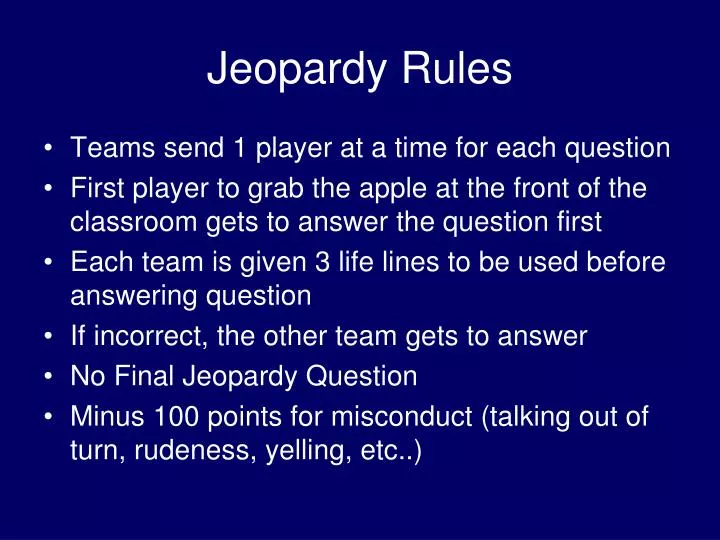 Jeopardy Rules

• Teams send 1 player at a time for each question
• First player to grab the apple at the front of the classroom gets to answer the question first
• Each team is given 3 life lines to be used before answering question
• If incorrect, the other team gets to answer
• No Final Jeopardy Question
• Minus 100 points for misconduct (talking out of turn, rudeness, yelling, etc..)